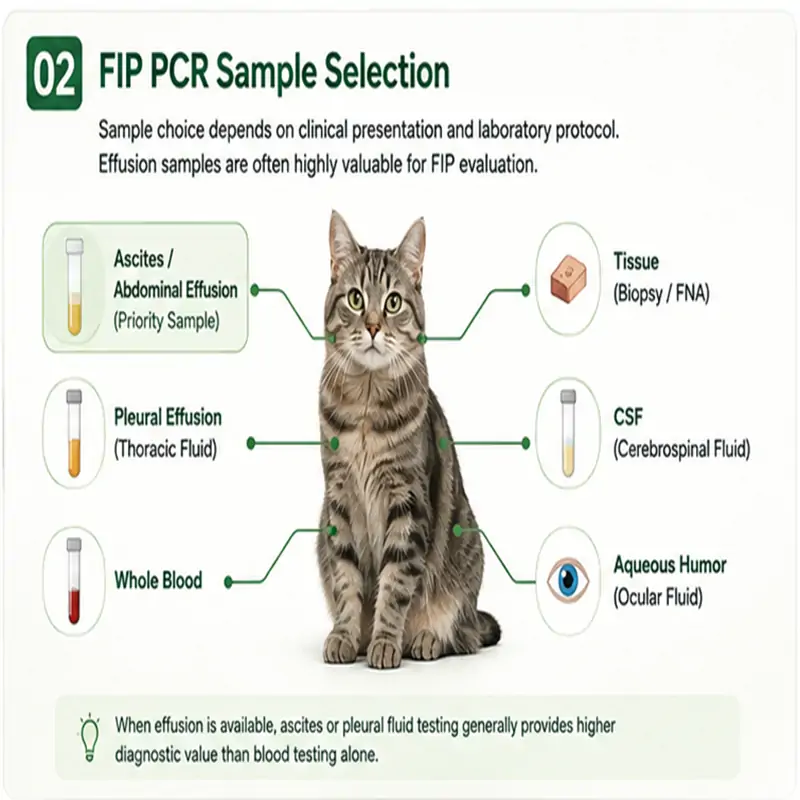 02 FIP PCR Sample Selection

Sample choice depends on clinical presentation and laboratory protocol. Effusion samples are often highly valuable for FIP evaluation.

Ascites / Abdominal Effusion (Priority Sample)

Pleural Effusion (Thoracic Fluid)

Whole Blood

Tissue (Biopsy / FNA)

CSF (Cerebrospinal Fluid)

Aqueous Humor (Ocular Fluid)

When effusion is available, ascites or pleural fluid testing generally provides higher diagnostic value than blood testing alone.